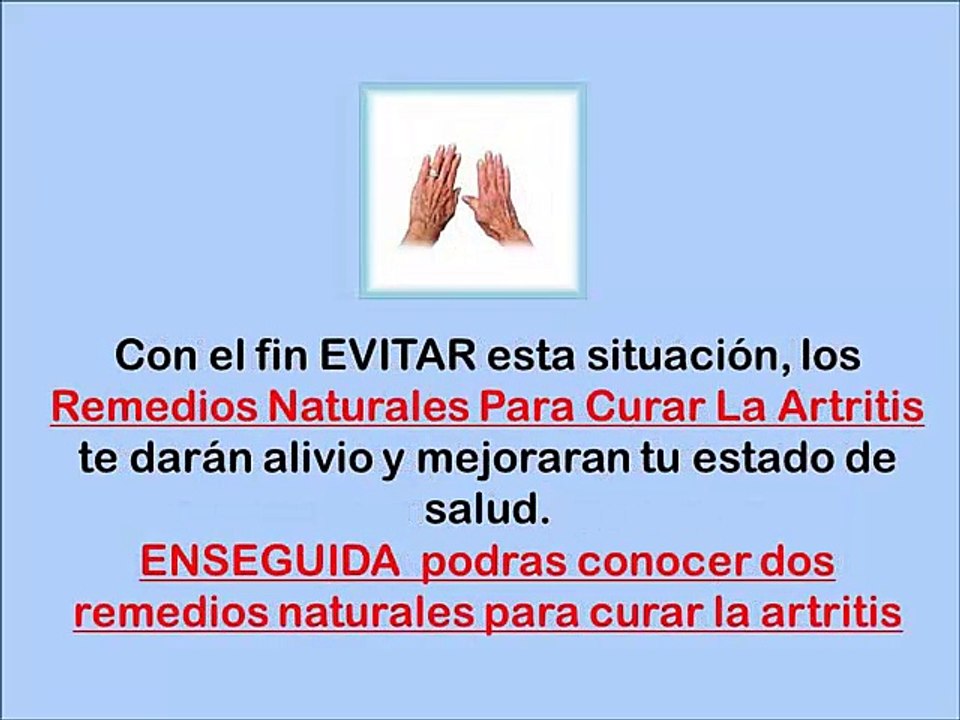 Con el fin EVITAR esta situación, los Remedios Naturales Para Curar La Artritis te darán alivio y mejoraran tu estado de salud.

ENSEGUIDA podras conocer dos remedios naturales para curar la artritis